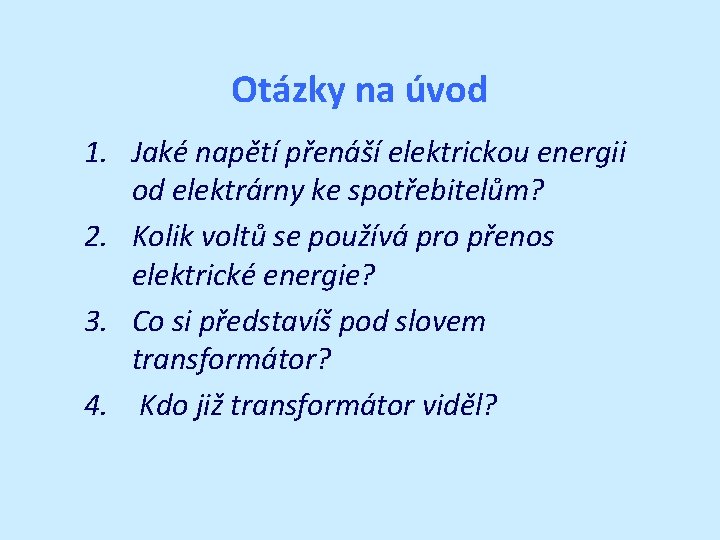 Otázky na úvod

1. Jaké napětí přenáší elektrickou energii od elektrárny ke spotřebitelům?
2. Kolik voltů se používá pro přenos elektrické energie?
3. Co si představíš pod slovem transformátor?
4. Kdo již transformátor viděl?